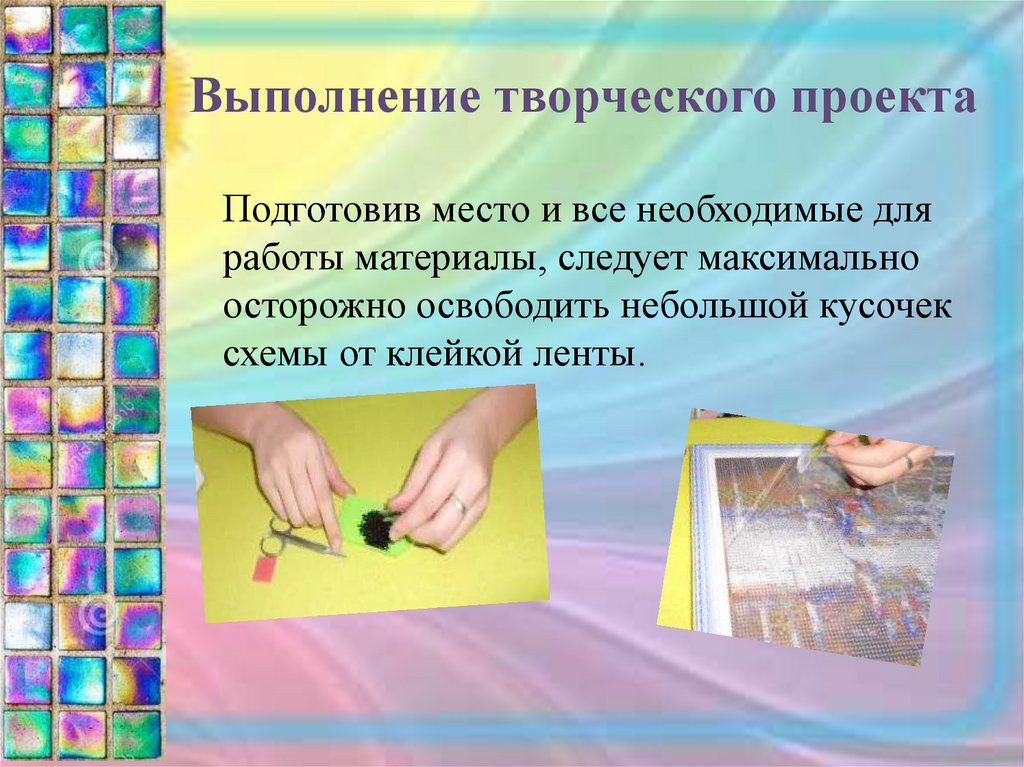 Выполнение творческого проекта

Подготовив место и все необходимые для работы материалы, следует максимально осторожно освободить небольшой кусочек схемы от клейкой ленты.